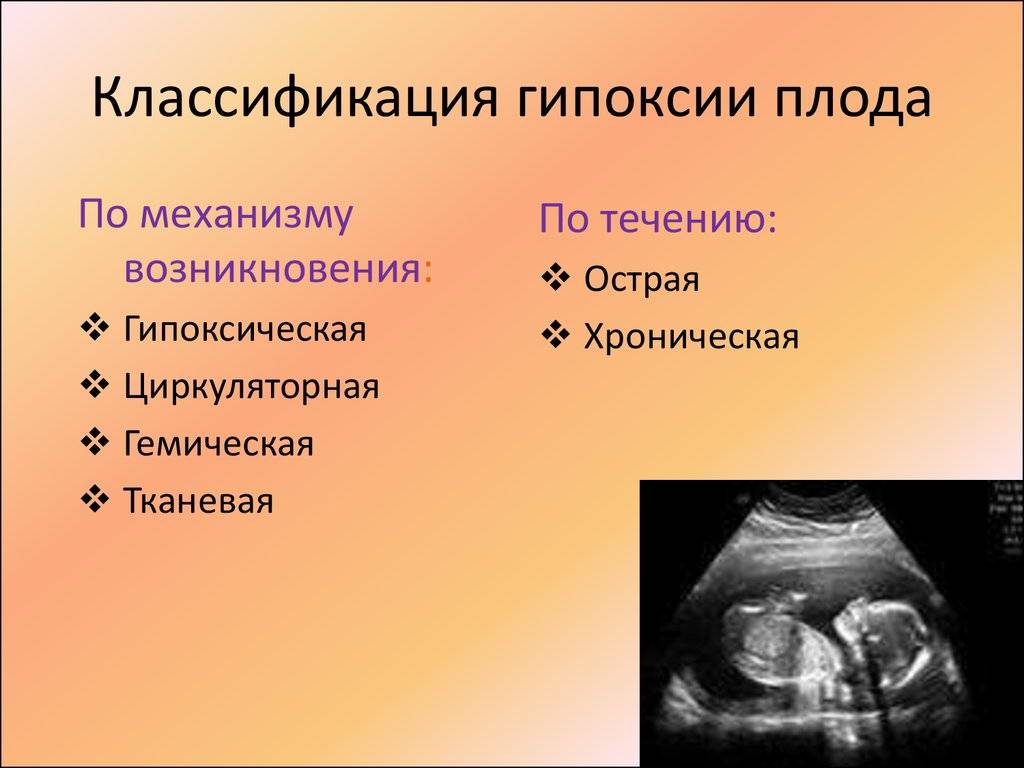 Классификация гипоксии плода

По механизму возникновения:
❖ Гипоксическая
❖ Циркуляторная
❖ Гемическая
❖ Тканевая

По течению:
❖ Острая
❖ Хроническая